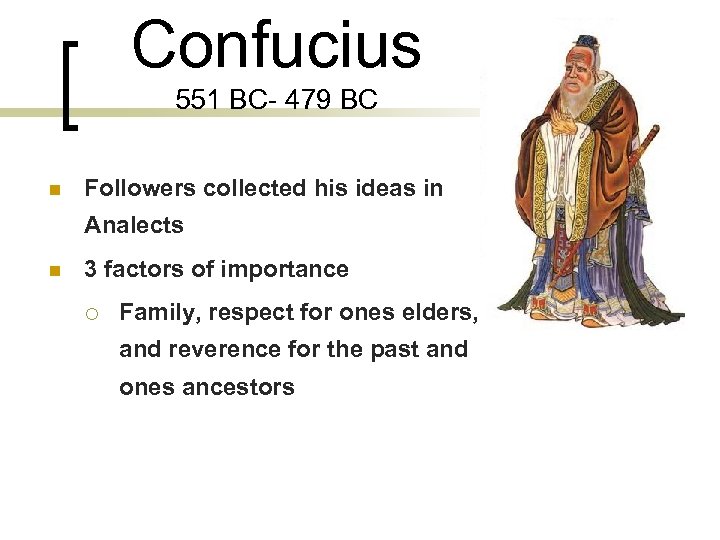 Confucius
551 BC- 479 BC

Followers collected his ideas in Analects

3 factors of importance

Family, respect for ones elders, and reverence for the past and ones ancestors